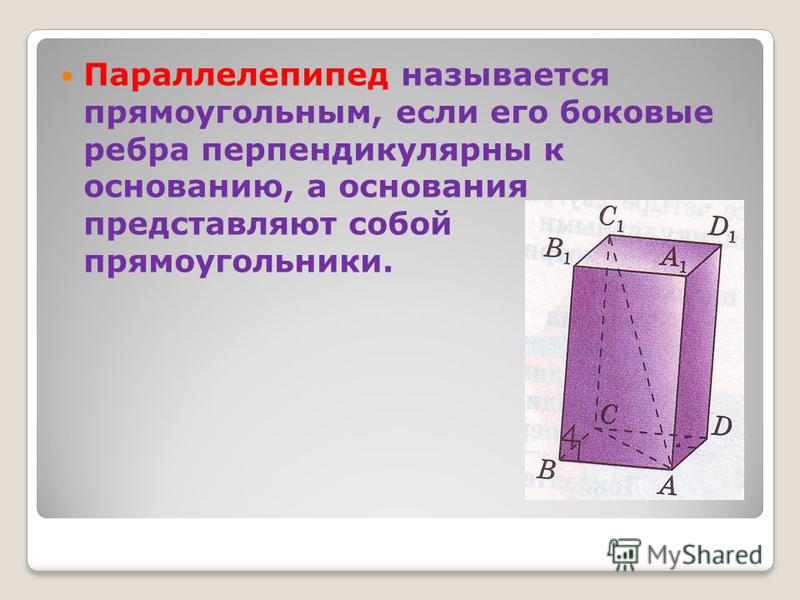 Параллелепипед называется прямоугольным, если его боковые ребра перпендикулярны к основанию, а основания представляют собой прямоугольники.

$C_1$ $D_1$ $B_1$ $A_1$ $C$ $D$ $B$ $A$

MyShared